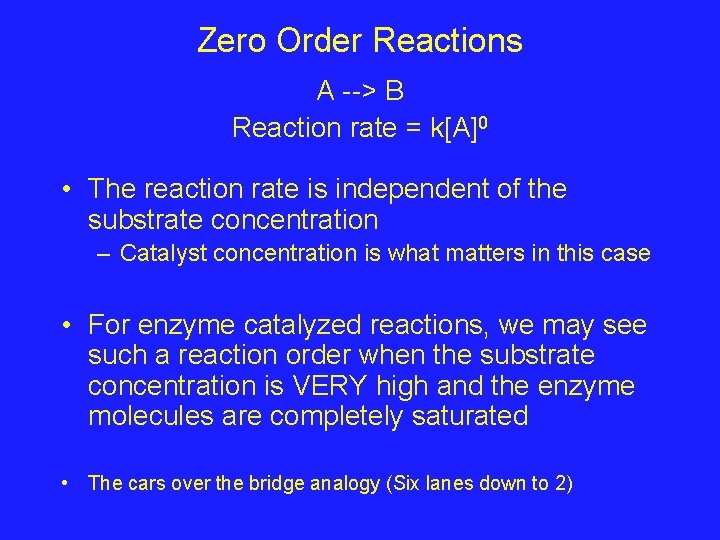 Zero Order Reactions

A --> B

Reaction rate = $k[A]^0$

• The reaction rate is independent of the substrate concentration

– Catalyst concentration is what matters in this case

• For enzyme catalyzed reactions, we may see such a reaction order when the substrate concentration is VERY high and the enzyme molecules are completely saturated

• The cars over the bridge analogy (Six lanes down to 2)